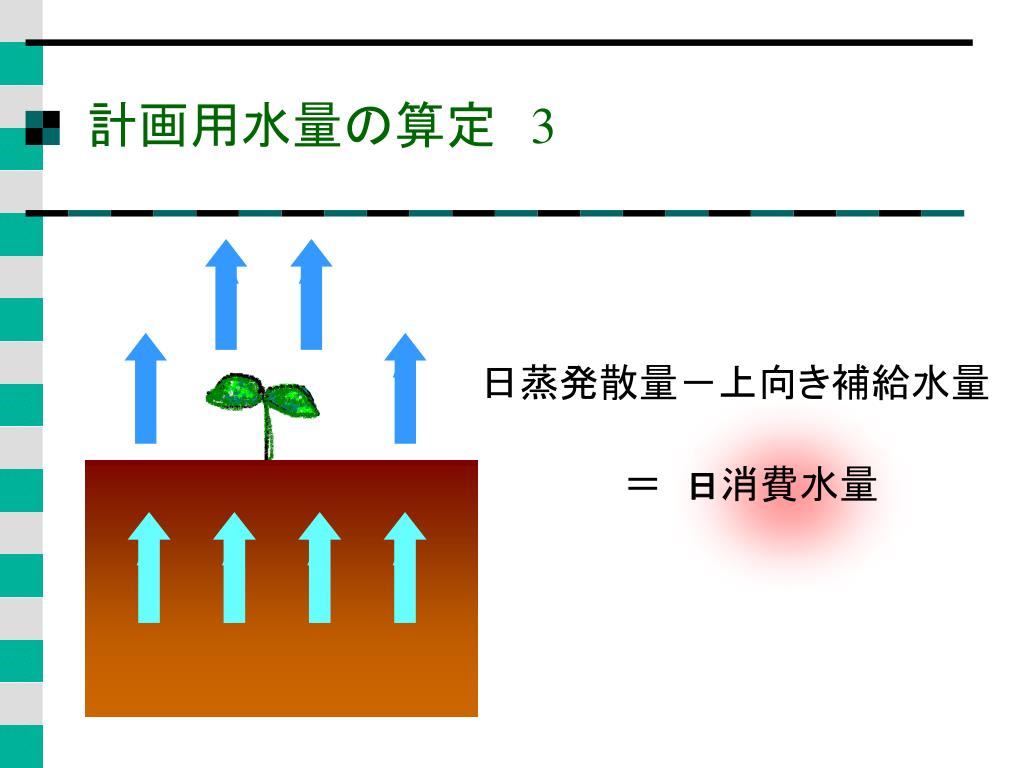 計画用水量の算定　3

日蒸発散量－上向き補給水量

＝ 日消費水量